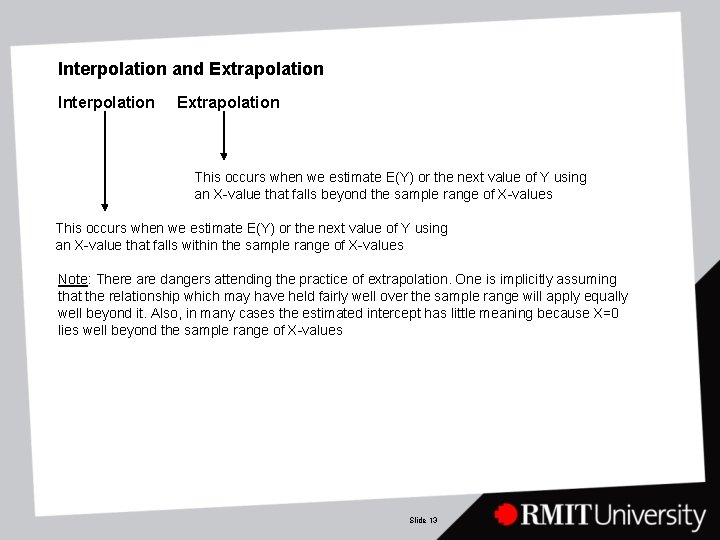 Interpolation and Extrapolation

Interpolation Extrapolation

This occurs when we estimate E(Y) or the next value of Y using an X-value that falls beyond the sample range of X-values

This occurs when we estimate E(Y) or the next value of Y using an X-value that falls within the sample range of X-values

Note: There are dangers attending the practice of extrapolation. One is implicitly assuming that the relationship which may have held fairly well over the sample range will apply equally well beyond it. Also, in many cases the estimated intercept has little meaning because X=0 lies well beyond the sample range of X-values

Slide 13

RMIT University